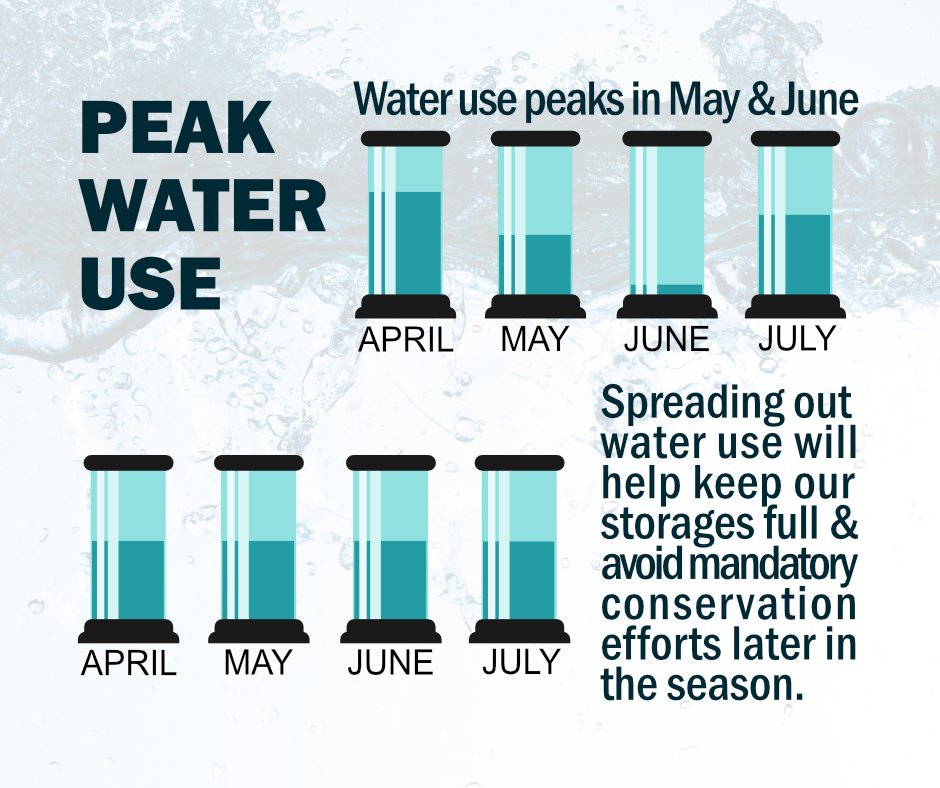 PEAK WATER USE

Water use peaks in May & June

APRIL MAY JUNE JULY

APRIL MAY JUNE JULY

Spreading out water use will help keep our storages full & avoid mandatory conservation efforts later in the season.